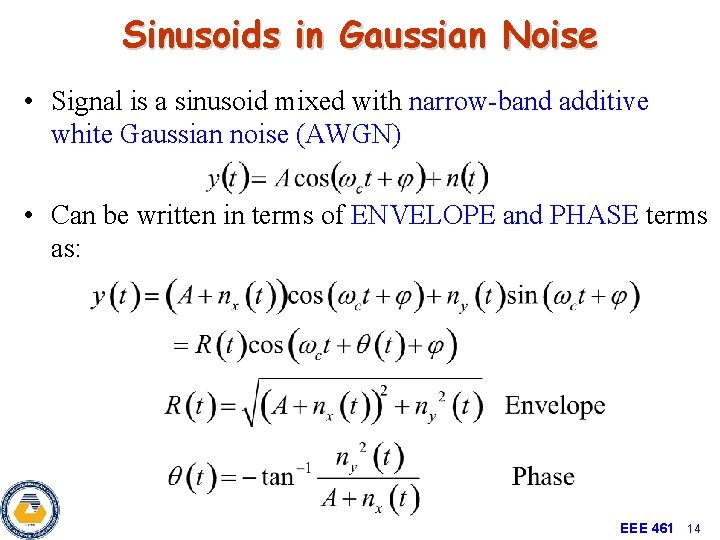 Sinusoids in Gaussian Noise

• Signal is a sinusoid mixed with narrow-band additive white Gaussian noise (AWGN)

$y(t) = A\cos(\omega_c t + \varphi) + n(t)$

• Can be written in terms of ENVELOPE and PHASE terms as:

$y(t) = (A + n_x(t))\cos(\omega_c t + \varphi) + n_y(t)\sin(\omega_c t + \varphi)$

$= R(t)\cos(\omega_c t + \theta(t) + \varphi)$

$R(t) = \sqrt{(A + n_x(t))^2 + n_y^2(t)}$ Envelope

$\theta(t) = -\tan^{-1}\frac{n_y^2(t)}{A + n_x(t)}$ Phase

EEE 461 14